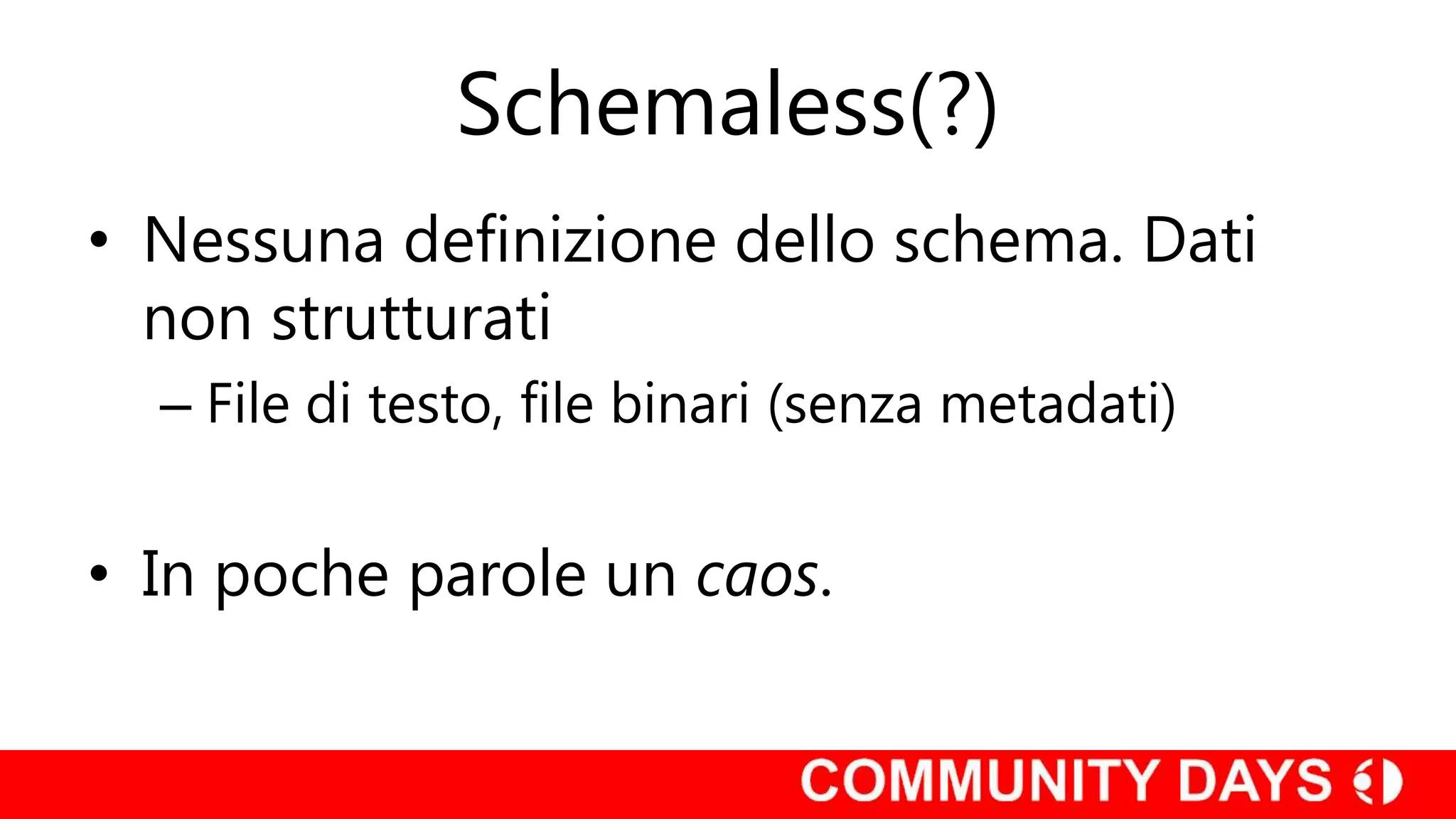 Schemaless(?)

• Nessuna definizione dello schema. Dati non strutturati

– File di testo, file binari (senza metadati)

• In poche parole un caos.

COMMUNITY DAYS